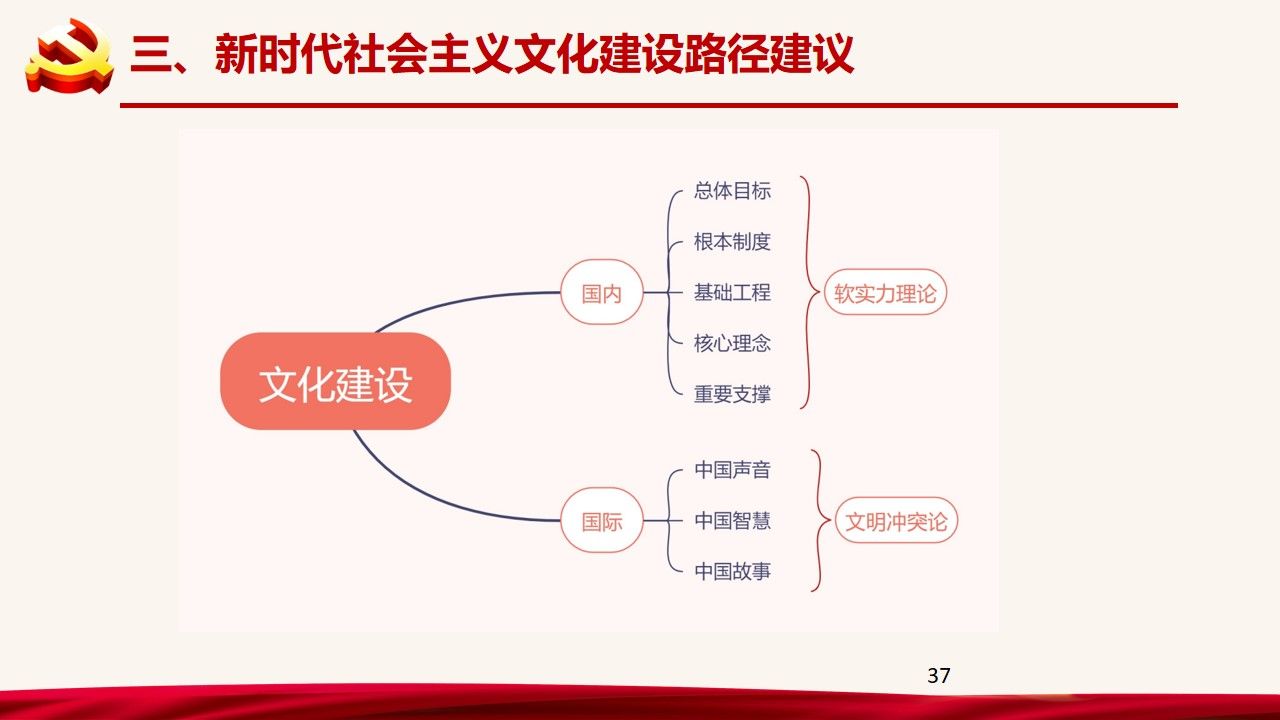 三、新时代社会主义文化建设路径建议

文化建设

国内

总体目标
根本制度
基础工程
核心理念
重要支撑

软实力理论

国际

中国声音
中国智慧
中国故事

文明冲突论

37